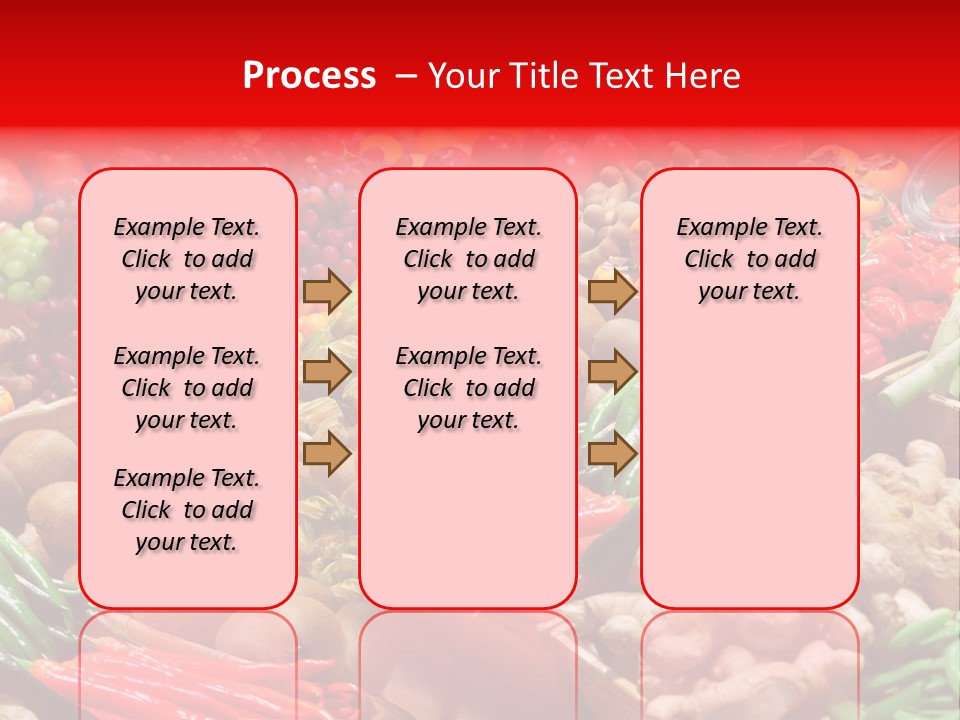 Process – Your Title Text Here

Example Text. Click to add your text.

Example Text. Click to add your text.

Example Text. Click to add your text.

Example Text. Click to add your text.

Example Text. Click to add your text.

Example Text. Click to add your text.